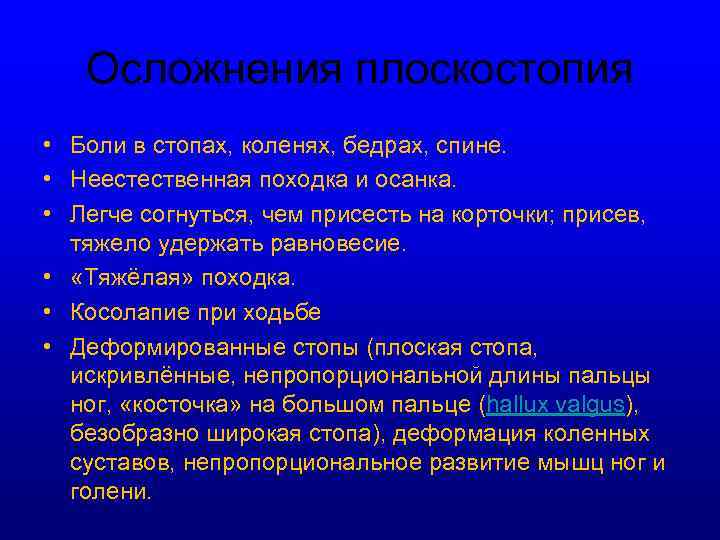 Осложнения плоскостопия

• Боли в стопах, коленях, бедрах, спине.
• Неестественная походка и осанка.
• Легче согнуться, чем присесть на корточки; присев, тяжело удержать равновесие.
• «Тяжёлая» походка.
• Косолапие при ходьбе
• Деформированные стопы (плоская стопа, искривлённые, непропорциональной длины пальцы ног, «косточка» на большом пальце (hallux valgus), безобразно широкая стопа), деформация коленных суставов, непропорциональное развитие мышц ног и голени.